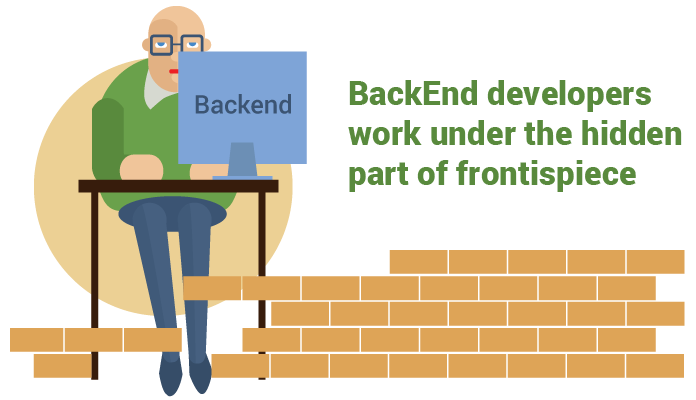 Backend

BackEnd developers work under the hidden part of frontispiece